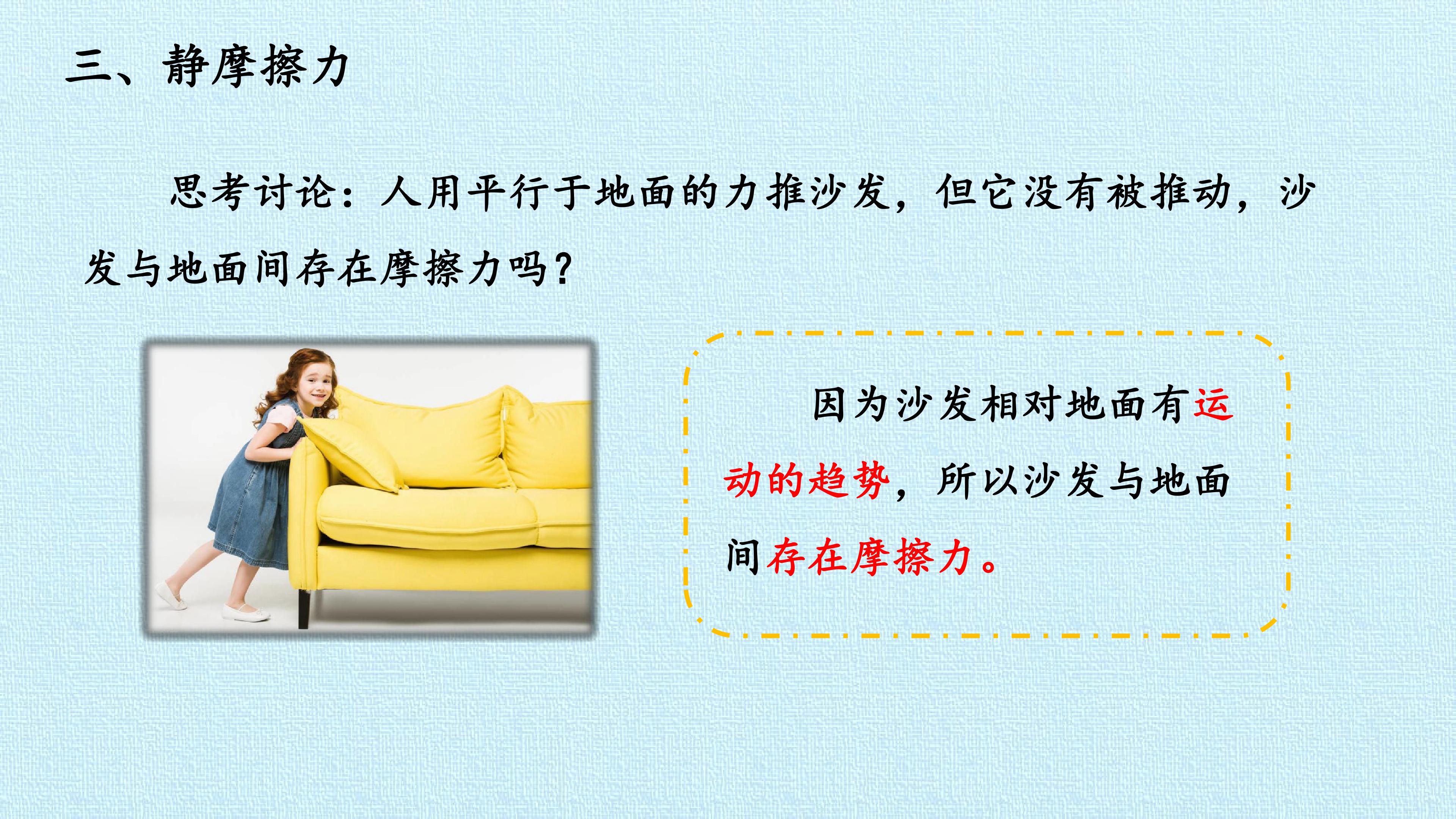 三、静摩擦力

思考讨论：人用平行于地面的力推沙发，但它没有被推动，沙发与地面间存在摩擦力吗？

因为沙发相对地面有运动的趋势，所以沙发与地面间存在摩擦力。